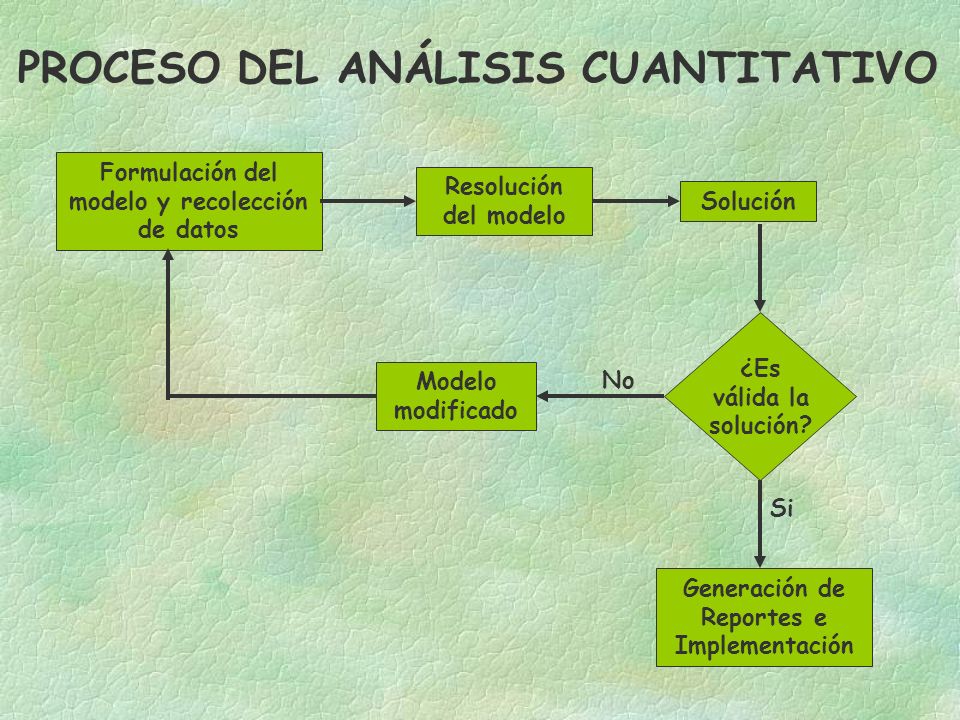 PROCESO DEL ANÁLISIS CUANTITATIVO

Formulación del modelo y recolección de datos

Resolución del modelo

Solución

¿Es válida la solución?

No

Modelo modificado

Si

Generación de Reportes e Implementación